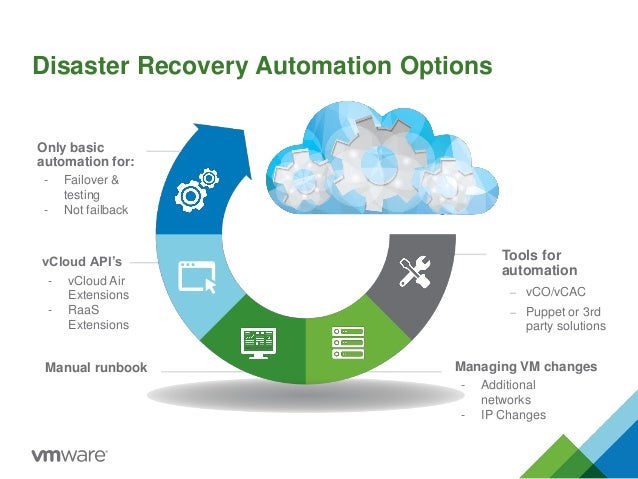 Disaster Recovery Automation Options

Only basic automation for:
- Failover & testing
- Not failback

vCloud API's
- vCloud Air Extensions
- RaaS Extensions

Manual runbook

Tools for automation
– vCO/vCAC
– Puppet or 3rd party solutions

Managing VM changes
- Additional networks
- IP Changes

vmware